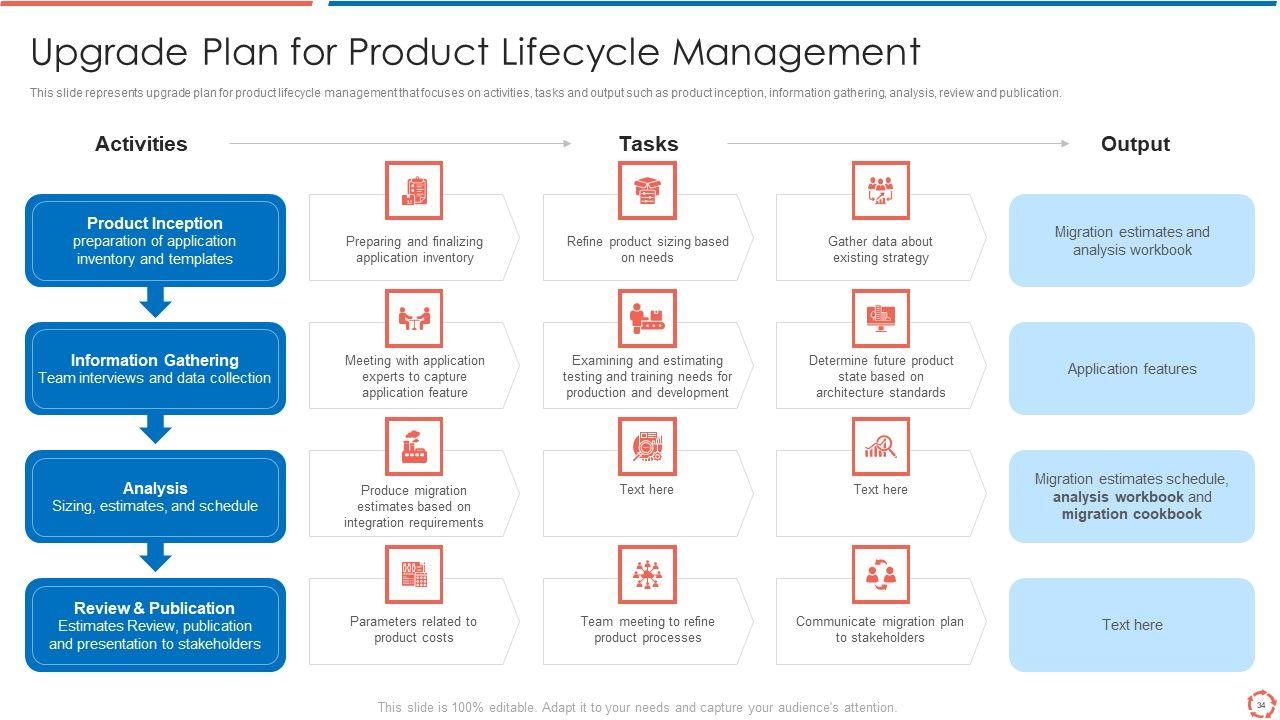 Upgrade Plan for Product Lifecycle Management

This slide represents upgrade plan for product lifecycle management that focuses on activities, tasks and output such as product inception, information gathering, analysis, review and publication.

Activities

Tasks

Output

Product Inception
preparation of application inventory and templates

Preparing and finalizing application inventory

Refine product sizing based on needs

Gather data about existing strategy

Migration estimates and analysis workbook

Information Gathering
Team interviews and data collection

Meeting with application experts to capture application feature

Examining and estimating testing and training needs for production and development

Determine future product state based on architecture standards

Application features

Analysis
Sizing, estimates, and schedule

Produce migration estimates based on integration requirements

Text here

Text here

Migration estimates schedule, analysis workbook and migration cookbook

Review & Publication
Estimates Review, publication and presentation to stakeholders

Parameters related to product costs

Team meeting to refine product processes

Communicate migration plan to stakeholders

Text here

This slide is 100% editable. Adapt it to your needs and capture your audience's attention.

34